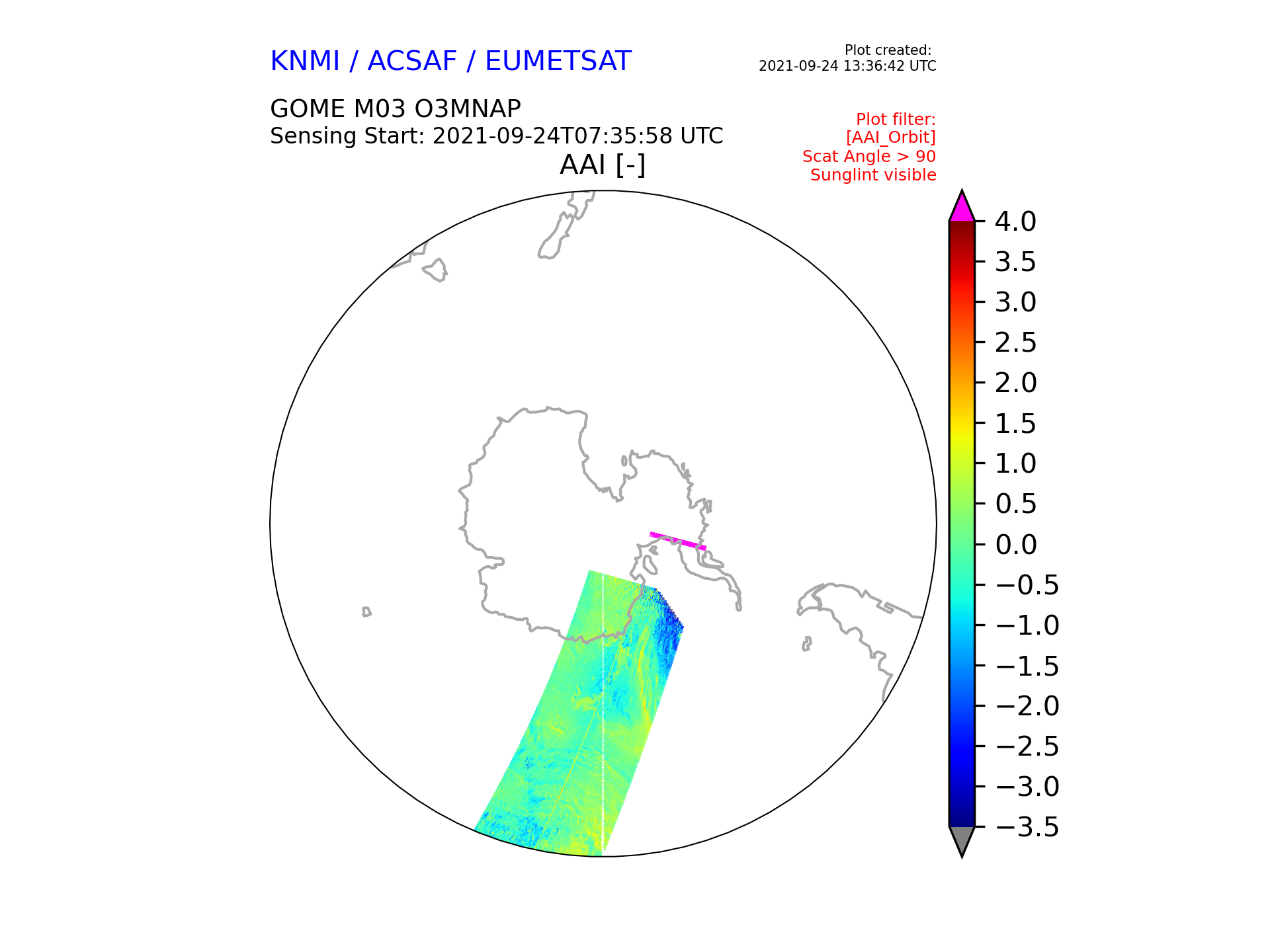 KNMI / ACSAF / EUMETSAT

Plot created:
2021-09-24 13:36:42 UTC

GOME M03 O3MNAP
Sensing Start: 2021-09-24T07:35:58 UTC

Plot filter:
[AAI_Orbit]
Scat Angle > 90
Sunglint visible

AAI [-]

4.0
3.5
3.0
2.5
2.0
1.5
1.0
0.5
0.0
−0.5
−1.0
−1.5
−2.0
−2.5
−3.0
−3.5